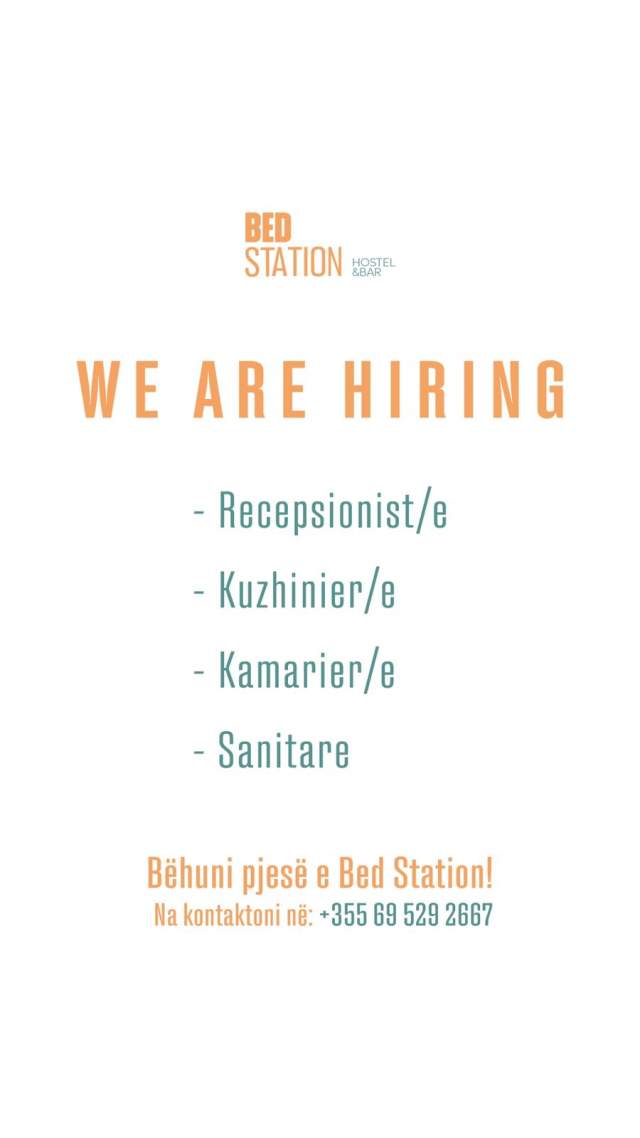 BED
STATION HOSTEL &BAR

WE ARE HIRING

- Recepsionist/e

- Kuzhinier/e

- Kamarier/e

- Sanitare

Bëhuni pjesë e Bed Station!
Na kontaktoni në: +355 69 529 2667